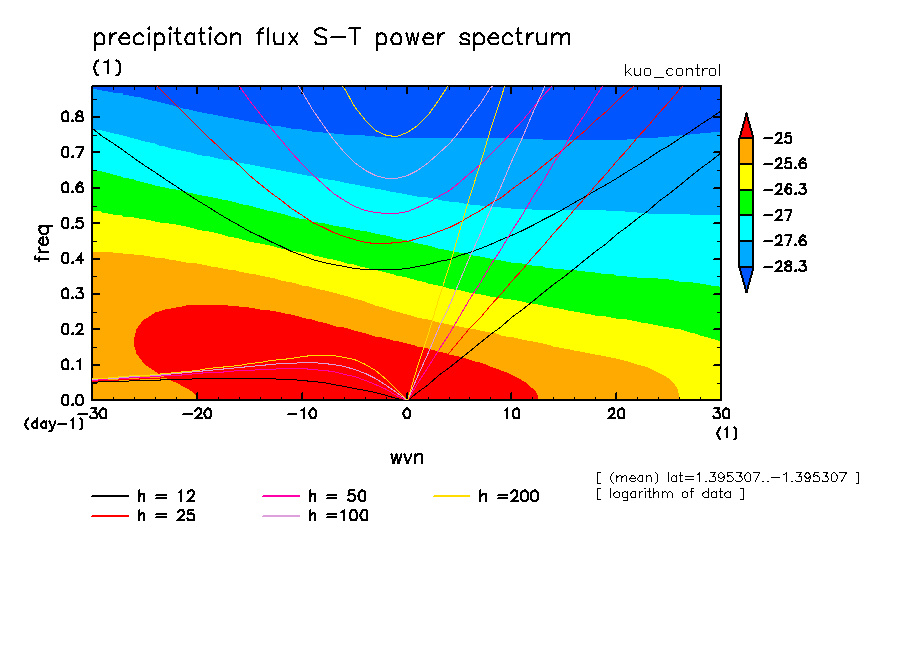 precipitation flux S−T power spectrum
(1)
kuo_control

freq
0.8
0.7
0.6
0.5
0.4
0.3
0.2
0.1
0.0
(day−1)
−30
−20
−10
0
10
20
30
(1)
wvn

−25
−25.6
−26.3
−27
−27.6
−28.3

[ (mean) lat=1.395307..−1.395307 ]
[ logarithm of data ]

h = 12
h = 25
h = 50
h =100
h =200